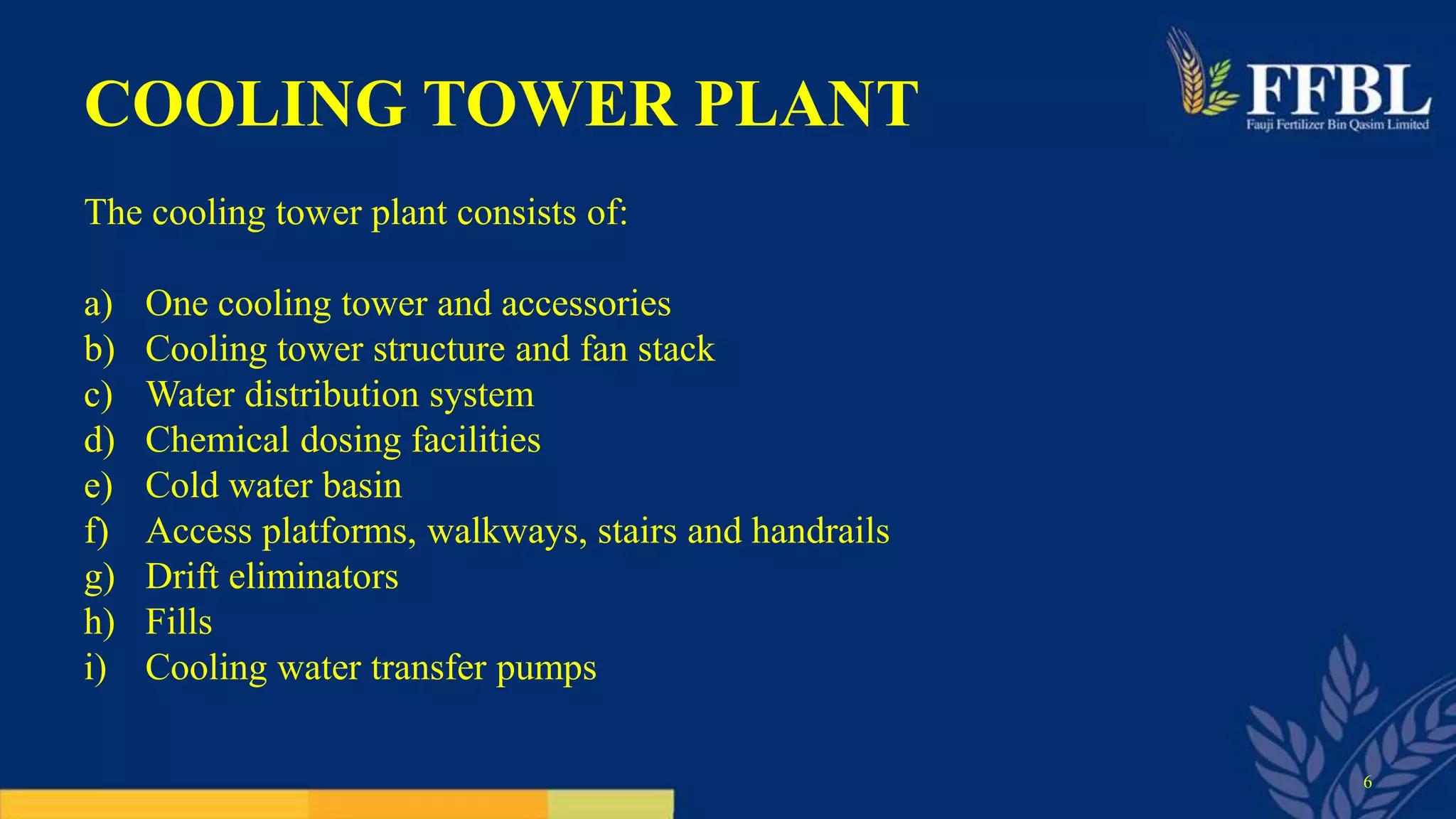 COOLING TOWER PLANT

FFBL
Fauji Fertilizer Bin Qasim Limited

The cooling tower plant consists of:

a) One cooling tower and accessories
b) Cooling tower structure and fan stack
c) Water distribution system
d) Chemical dosing facilities
e) Cold water basin
f) Access platforms, walkways, stairs and handrails
g) Drift eliminators
h) Fills
i) Cooling water transfer pumps

6